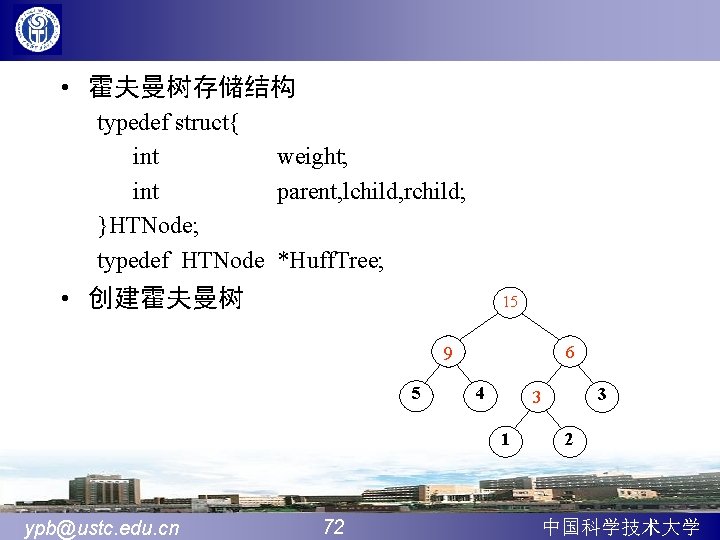 • 霍夫曼树存储结构

typedef struct{
int weight;
int parent,lchild,rchild;
}HTNode;
typedef HTNode *HuffTree;

• 创建霍夫曼树

15
9
6
5
4
3
3
1
2

ypb@ustc.edu.cn
72
中国科学技术大学